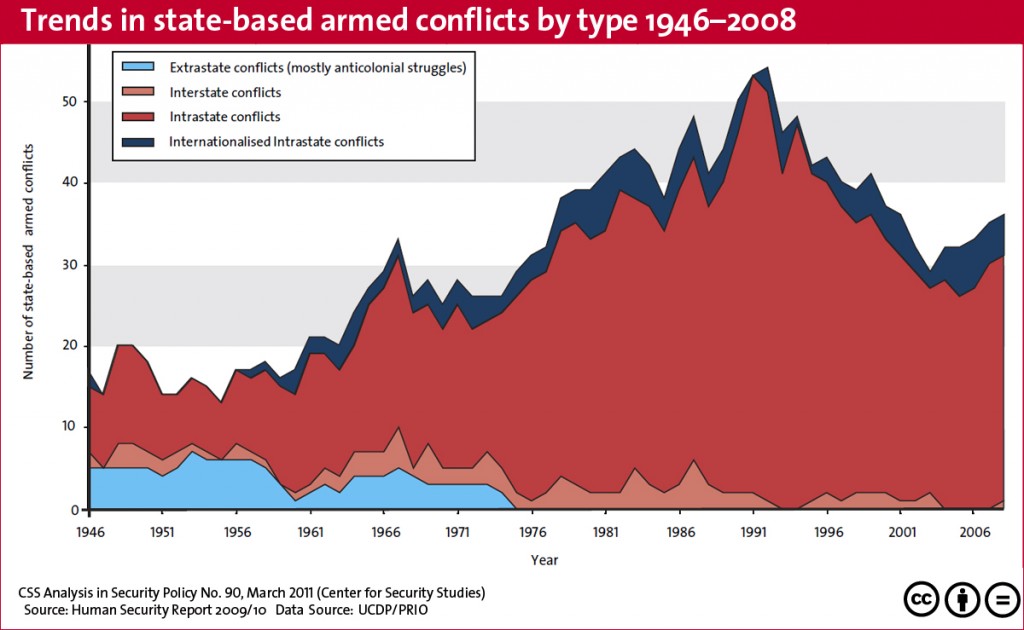 Trends in state-based armed conflicts by type 1946–2008

Extrastate conflicts (mostly anticolonial struggles)
Interstate conflicts
Intrastate conflicts
Internationalised Intrastate conflicts

Number of state-based armed conflicts

50
40
30
20
10
0

1946
1951
1956
1961
1966
1971
1976
1981
1986
1991
1996
2001
2006

Year

CSS Analysis in Security Policy No. 90, March 2011 (Center for Security Studies)
Source: Human Security Report 2009/10 Data Source: UCDP/PRIO